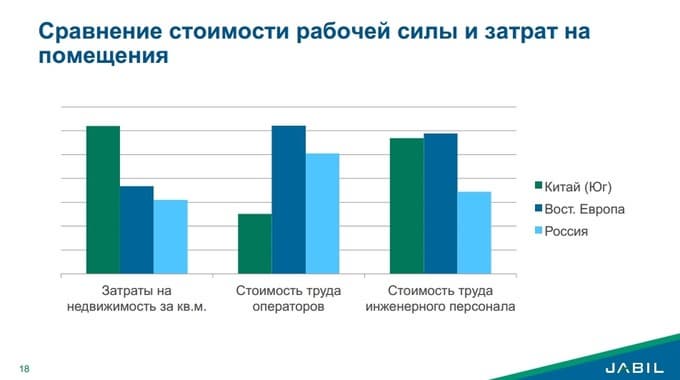 Сравнение стоимости рабочей силы и затрат на помещения

Китай (Юг)
Вост. Европа
Россия

Затраты на недвижимость за кв.м.
Стоимость труда операторов
Стоимость труда инженерного персонала

18

JABIL